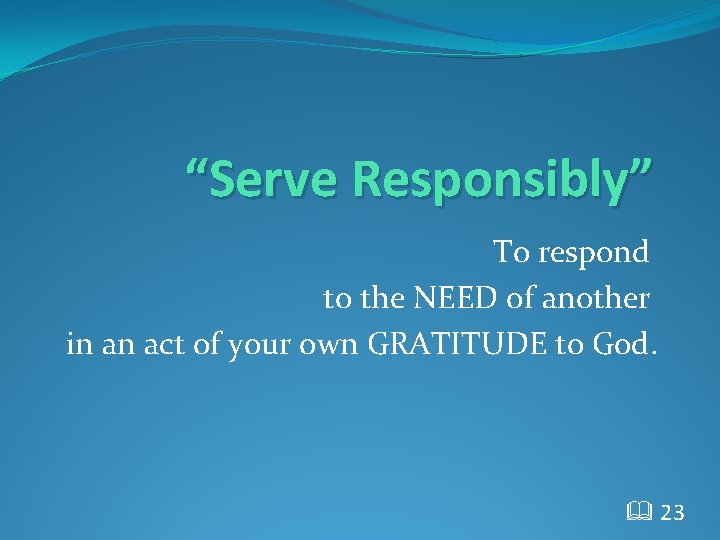 “Serve Responsibly”

To respond
to the NEED of another
in an act of your own GRATITUDE to God.

23